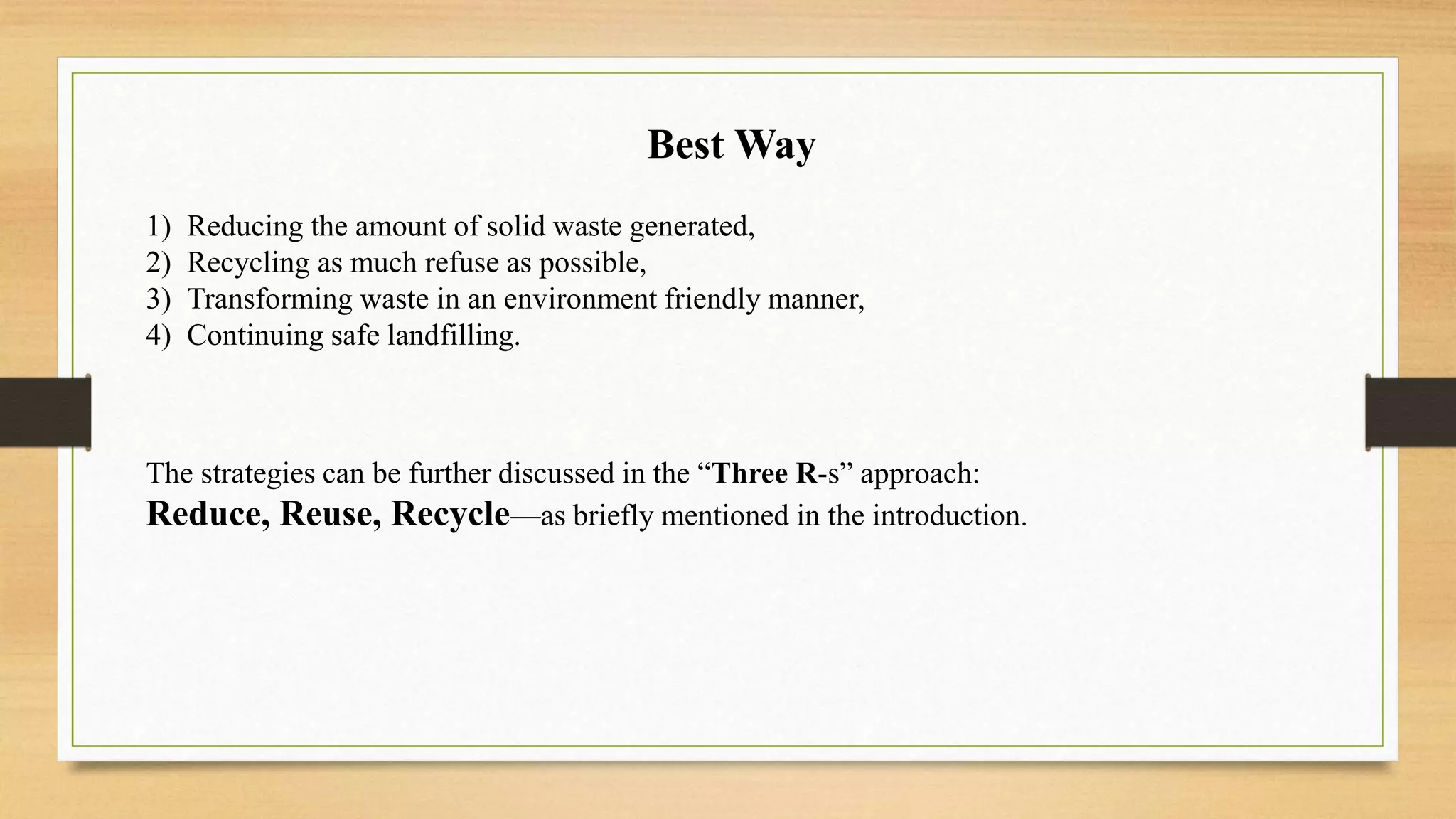 Best Way

1) Reducing the amount of solid waste generated,
2) Recycling as much refuse as possible,
3) Transforming waste in an environment friendly manner,
4) Continuing safe landfilling.

The strategies can be further discussed in the “Three R-s” approach: Reduce, Reuse, Recycle—as briefly mentioned in the introduction.